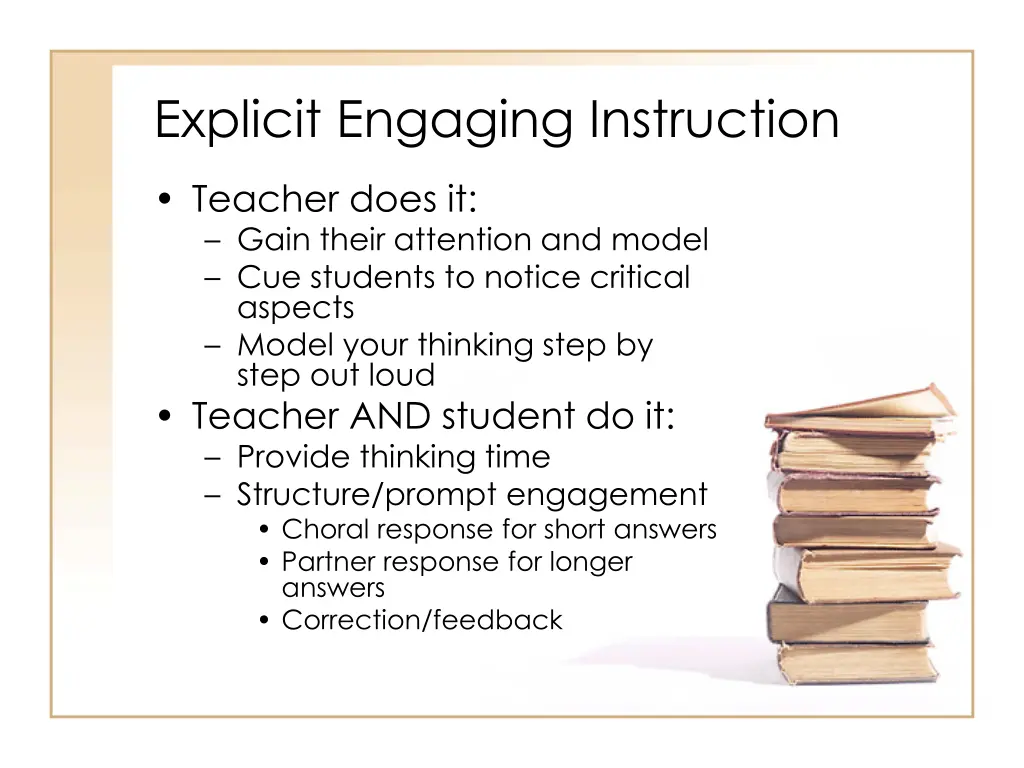 Explicit Engaging Instruction

• Teacher does it:
– Gain their attention and model
– Cue students to notice critical aspects
– Model your thinking step by step out loud
• Teacher AND student do it:
– Provide thinking time
– Structure/prompt engagement
• Choral response for short answers
• Partner response for longer answers
• Correction/feedback